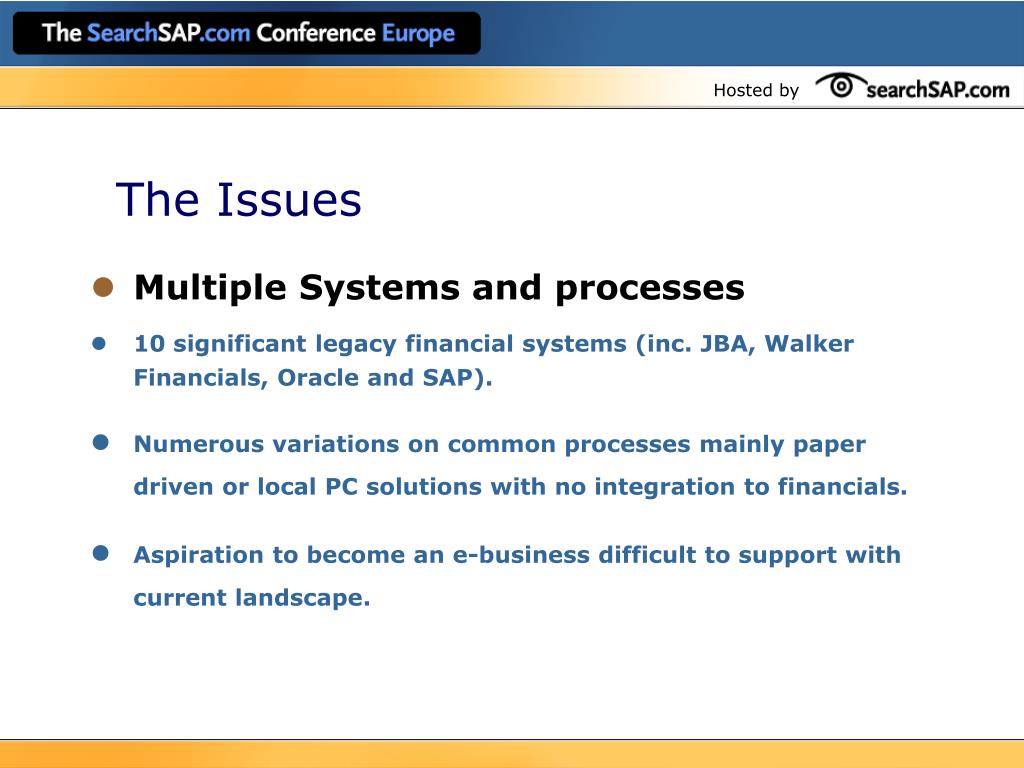 The SearchSAP.com Conference Europe

Hosted by searchSAP.com

The Issues

Multiple Systems and processes

10 significant legacy financial systems (inc. JBA, Walker Financials, Oracle and SAP).

Numerous variations on common processes mainly paper driven or local PC solutions with no integration to financials.

Aspiration to become an e-business difficult to support with current landscape.